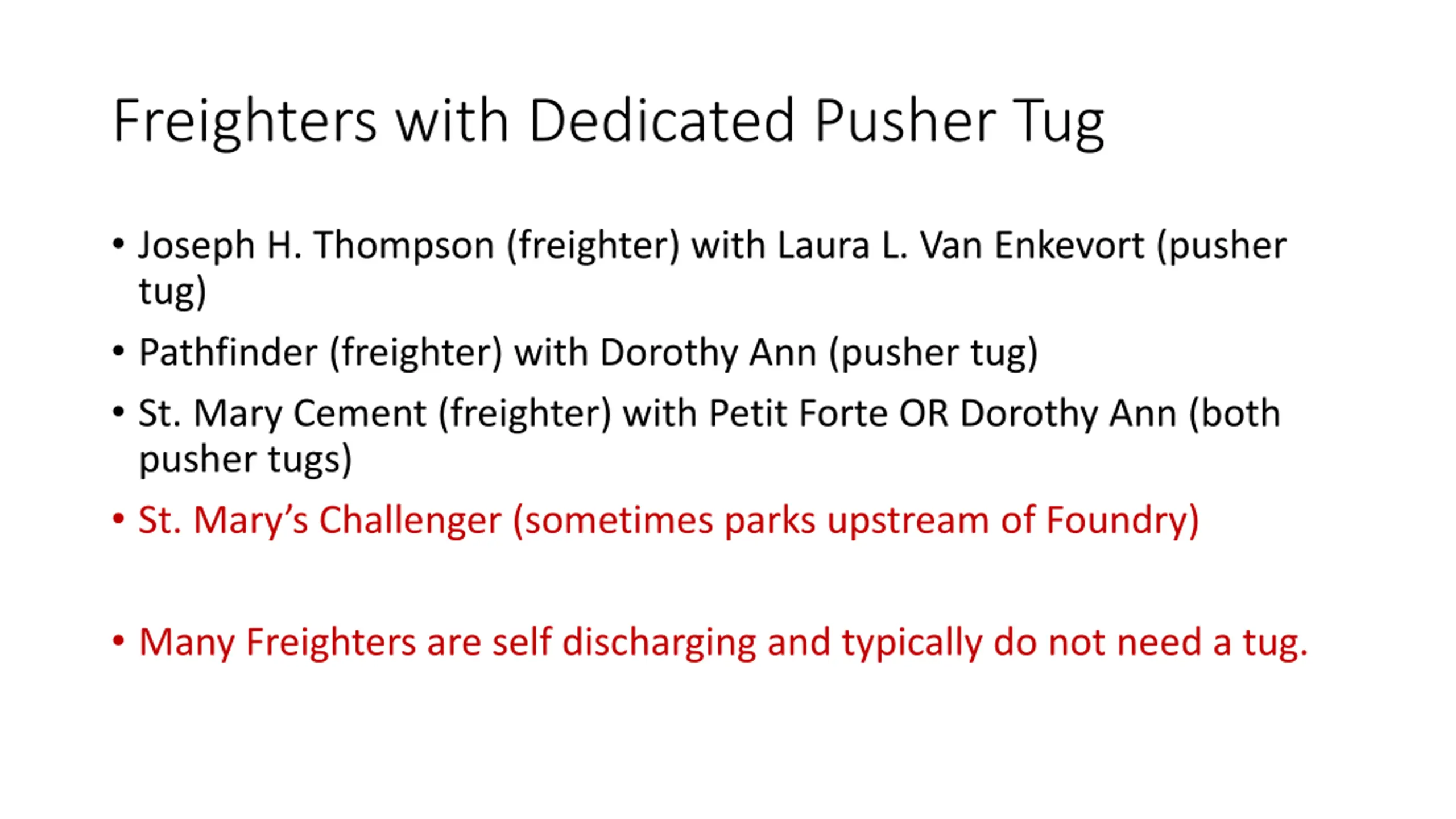 Freighters with Dedicated Pusher Tug

• Joseph H. Thompson (freighter) with Laura L. Van Enkevort (pusher tug)
• Pathfinder (freighter) with Dorothy Ann (pusher tug)
• St. Mary Cement (freighter) with Petit Forte OR Dorothy Ann (both pusher tugs)
• St. Mary's Challenger (sometimes parks upstream of Foundry)

• Many Freighters are self discharging and typically do not need a tug.